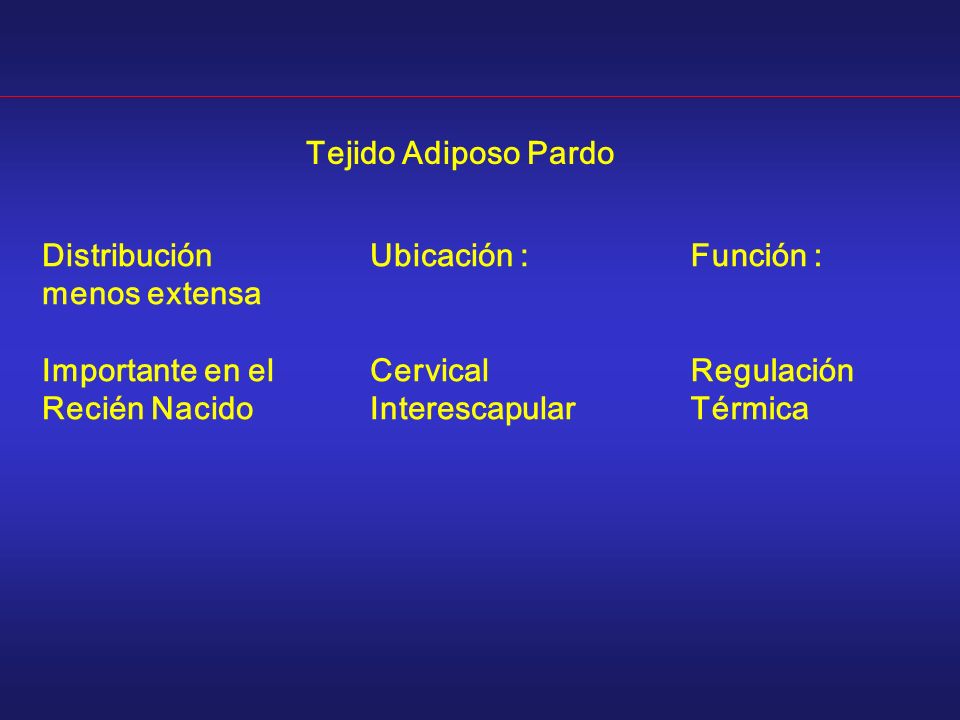 Tejido Adiposo Pardo

Distribución menos extensa

Importante en el Recién Nacido

Ubicación :

Cervical Interescapular

Función :

Regulación Térmica